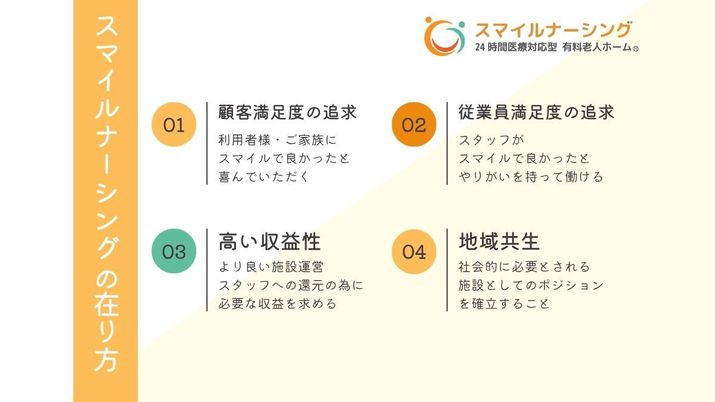 スマイルナーシングの在り方

スマイルナーシング
24時間医療対応型 有料老人ホーム®

01
顧客満足度の追求
利用者様・ご家族に
スマイルで良かったと
喜んでいただく

02
従業員満足度の追求
スタッフが
スマイルで良かったと
やりがいを持って働ける

03
高い収益性
より良い施設運営
スタッフへの還元の為に
必要な収益を求める

04
地域共生
社会的に必要とされる
施設としてのポジション
を確立すること